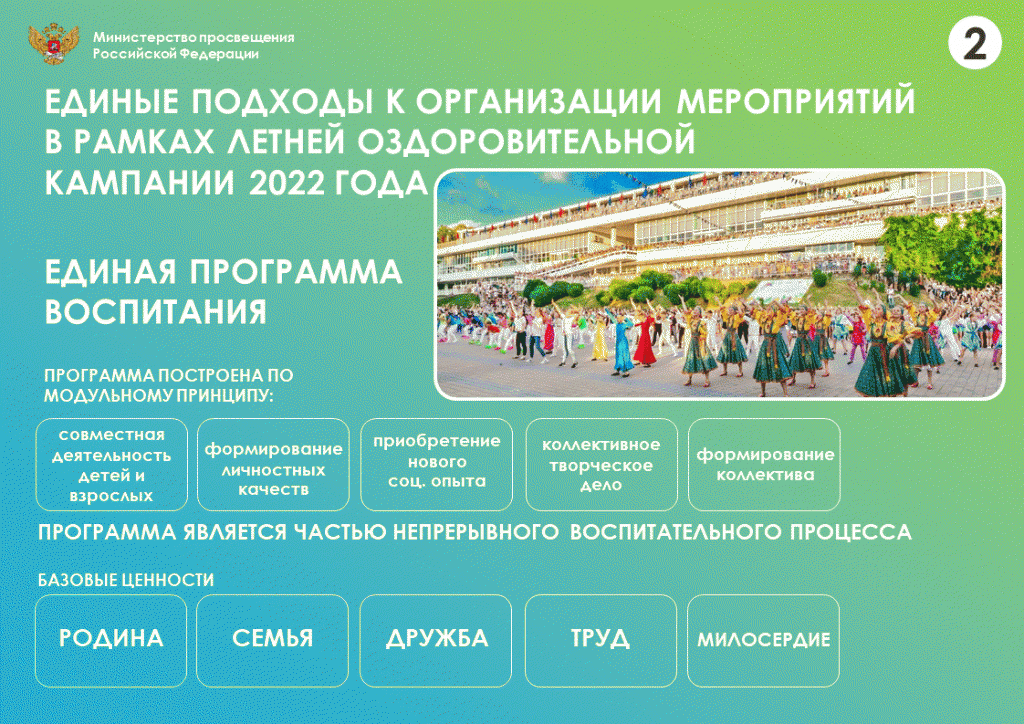 Министерство просвещения Российской Федерации

2

ЕДИНЫЕ ПОДХОДЫ К ОРГАНИЗАЦИИ МЕРОПРИЯТИЙ В РАМКАХ ЛЕТНЕЙ ОЗДОРОВИТЕЛЬНОЙ КАМПАНИИ 2022 ГОДА

ЕДИНАЯ ПРОГРАММА ВОСПИТАНИЯ

ПРОГРАММА ПОСТРОЕНА ПО МОДУЛЬНОМУ ПРИНЦИПУ:

совместная деятельность детей и взрослых

формирование личностных качеств

приобретение нового соц. опыта

коллективное творческое дело

формирование коллектива

ПРОГРАММА ЯВЛЯЕТСЯ ЧАСТЬЮ НЕПРЕРЫВНОГО ВОСПИТАТЕЛЬНОГО ПРОЦЕССА

БАЗОВЫЕ ЦЕННОСТИ

РОДИНА

СЕМЬЯ

ДРУЖБА

ТРУД

МИЛОСЕРДИЕ